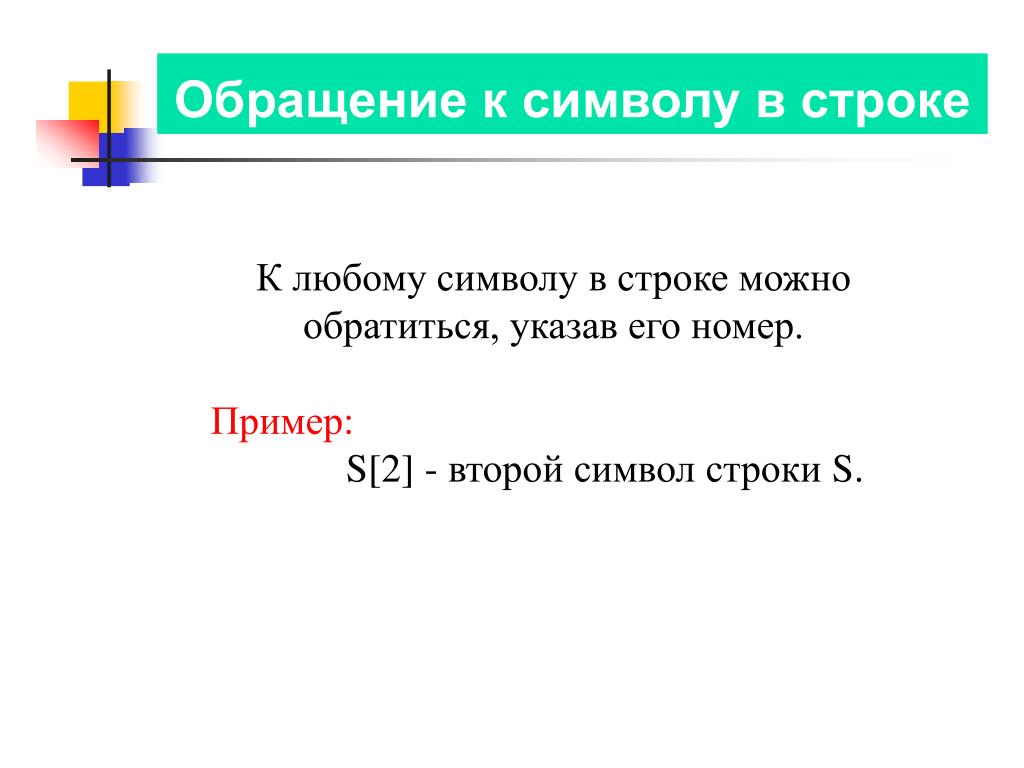 Обращение к символу в строке

К любому символу в строке можно обратиться, указав его номер.

Пример:
S[2] - второй символ строки S.